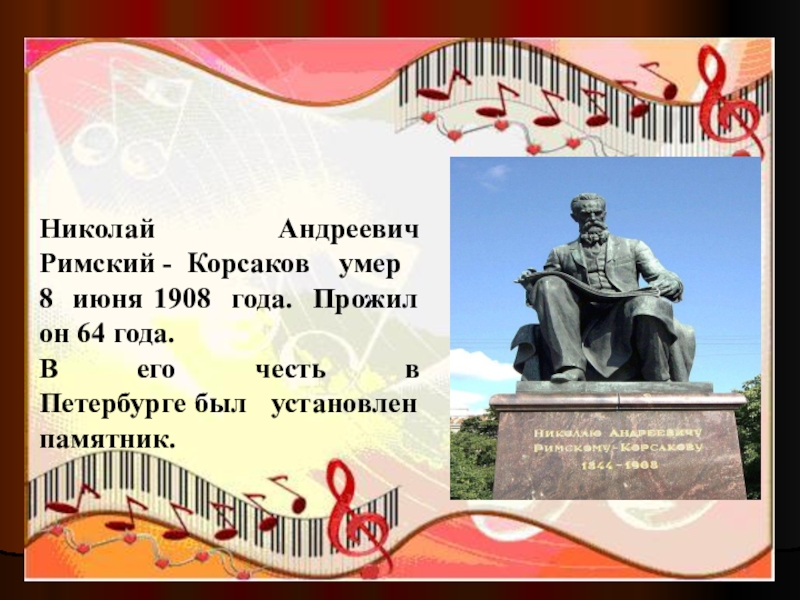 Николай Андреевич Римский - Корсаков умер 8 июня 1908 года. Прожил он 64 года.
В его честь в Петербурге был установлен памятник.

НИКОЛАЮ АНДРЕЕВИЧУ
РИМСКОМУ-КОРСАКОВУ
1844-1908